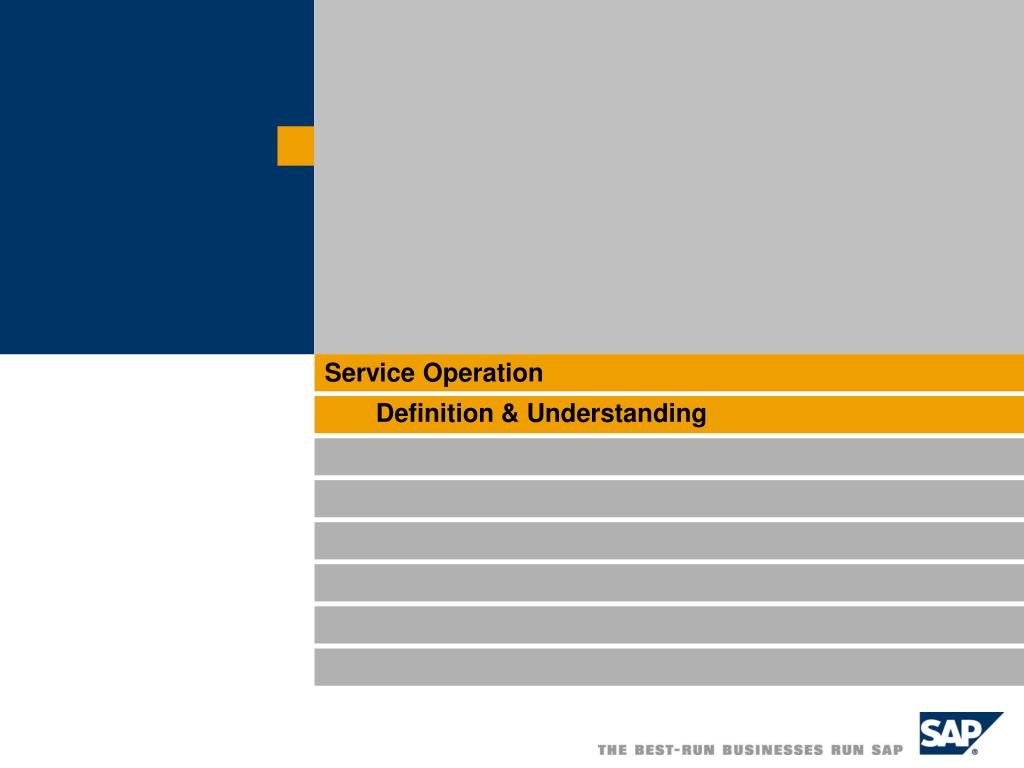 Service Operation

Definition & Understanding

THE BEST-RUN BUSINESSES RUN SAP

SAP®